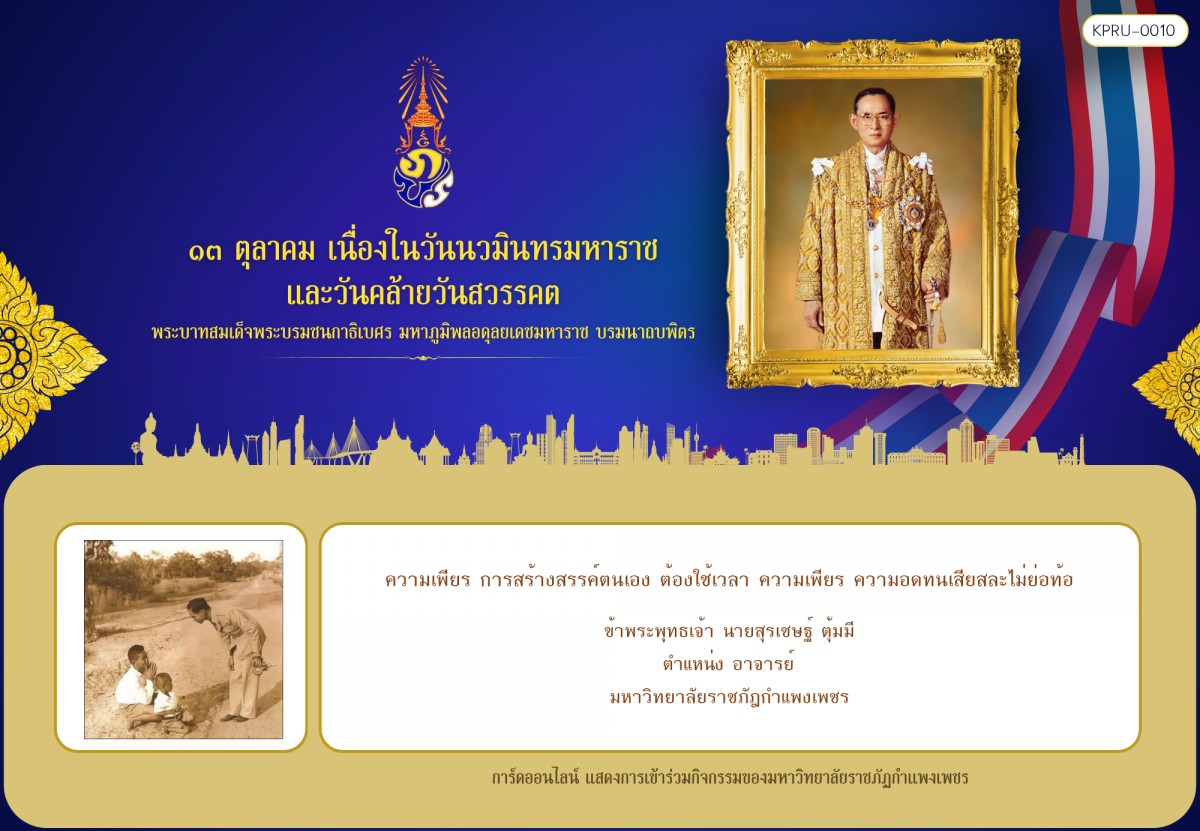 KPRU-0010

๑๓ ตุลาคม เนื่องในวันนวมินทรมหาราช
และวันคล้ายวันสวรรคต

พระบาทสมเด็จพระบรมชนกาธิเบศร มหาภูมิพลอดุลยเดชมหาราช บรมนาถบพิตร

ความเพียร การสร้างสรรค์ตนเอง ต้องใช้เวลา ความเพียร ความอดทนเสียสละไม่ย่อท้อ

ข้าพระพุทธเจ้า นายสุรเชษฐ์ ตุ้มมี
ตำแหน่ง อาจารย์
มหาวิทยาลัยราชภัฏกำแพงเพชร

การ์ดออนไลน์ แสดงการเข้าร่วมกิจกรรมของมหาวิทยาลัยราชภัฏกำแพงเพชร